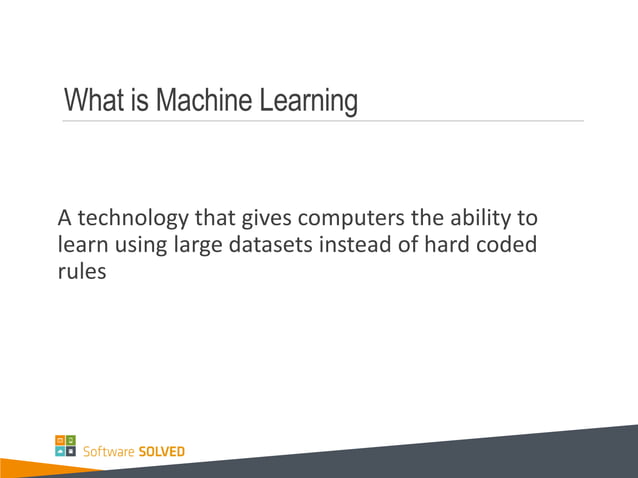 What is Machine Learning

A technology that gives computers the ability to learn using large datasets instead of hard coded rules

Software SOLVED